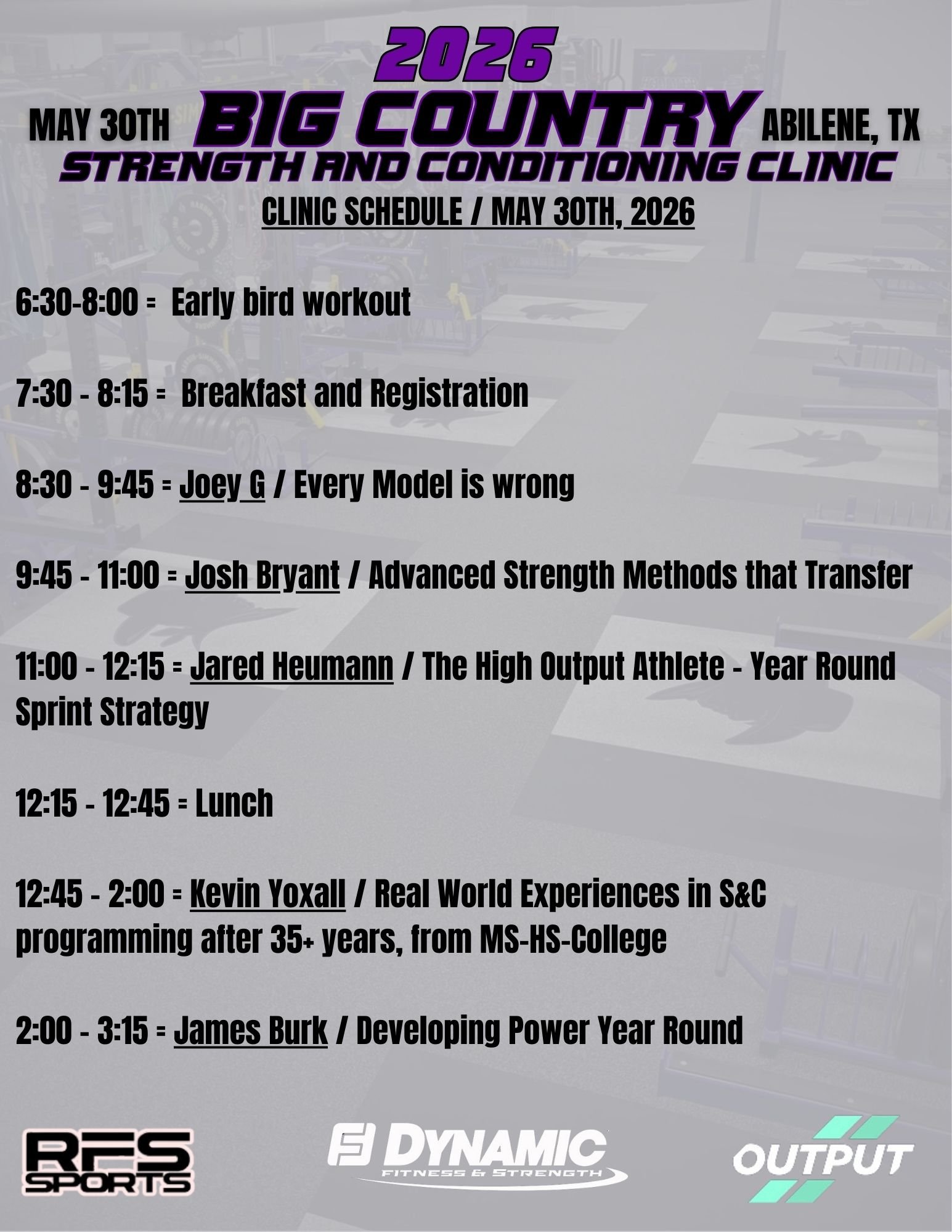 2026

MAY 30TH BIG COUNTRY ABILENE, TX

STRENGTH AND CONDITIONING CLINIC

CLINIC SCHEDULE / MAY 30TH, 2026

6:30-8:00 = Early bird workout

7:30 - 8:15 = Breakfast and Registration

8:30 - 9:45 = Joey G / Every Model is wrong

9:45 - 11:00 = Josh Bryant / Advanced Strength Methods that Transfer

11:00 - 12:15 = Jared Heumann / The High Output Athlete - Year Round Sprint Strategy

12:15 - 12:45 = Lunch

12:45 - 2:00 = Kevin Yoxall / Real World Experiences in S&C programming after 35+ years, from MS-HS-College

2:00 - 3:15 = James Burk / Developing Power Year Round

RFS SPORTS

DYNAMIC FITNESS & STRENGTH

OUTPUT